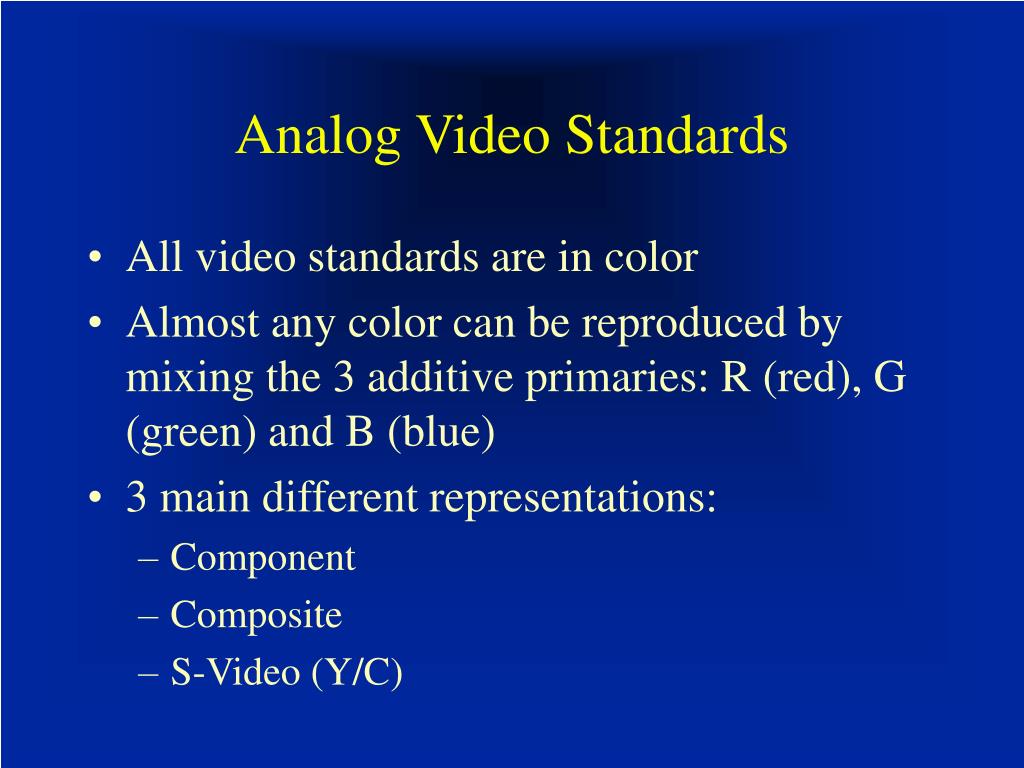 Analog Video Standards

• All video standards are in color
• Almost any color can be reproduced by mixing the 3 additive primaries: R (red), G (green) and B (blue)
• 3 main different representations:
– Component
– Composite
– S-Video (Y/C)